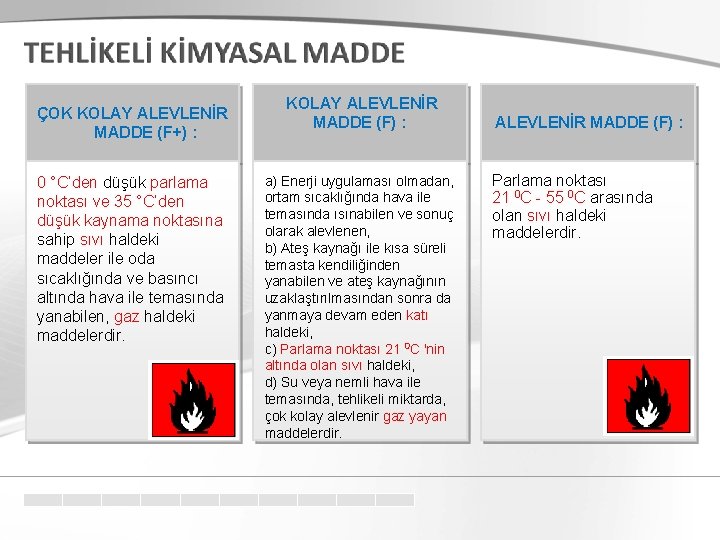 TEHLİKELİ KİMYASAL MADDE

ÇOK KOLAY ALEVLENİR MADDE (F+) :

0 °C'den düşük parlama noktası ve 35 °C'den düşük kaynama noktasına sahip sıvı haldeki maddeler ile oda sıcaklığında ve basıncı altında hava ile temasında yanabilen, gaz haldeki maddelerdir.

KOLAY ALEVLENİR MADDE (F) :

a) Enerji uygulaması olmadan, ortam sıcaklığında hava ile temasında ısınabilen ve sonuç olarak alevlenen,
b) Ateş kaynağı ile kısa süreli temasta kendiliğinden yanabilen ve ateş kaynağının uzaklaştırılmasından sonra da yanmaya devam eden katı haldeki,
c) Parlama noktası 21 $^0$C 'nin altında olan sıvı haldeki,
d) Su veya nemli hava ile temasında, tehlikeli miktarda, çok kolay alevlenir gaz yayan maddelerdir.

ALEVLENİR MADDE (F) :

Parlama noktası 21 $^0$C - 55 $^0$C arasında olan sıvı haldeki maddelerdir.